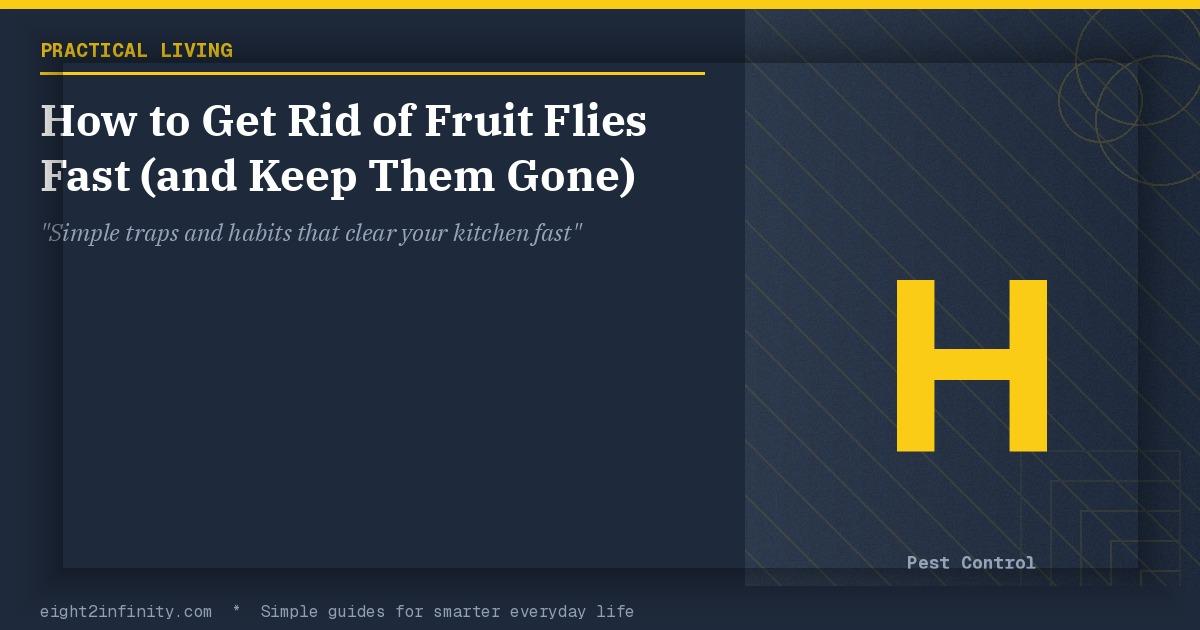 PRACTICAL LIVING

How to Get Rid of Fruit Flies Fast (and Keep Them Gone)

"Simple traps and habits that clear your kitchen fast"

H

Pest Control

eight2infinity.com * Simple guides for smarter everyday life